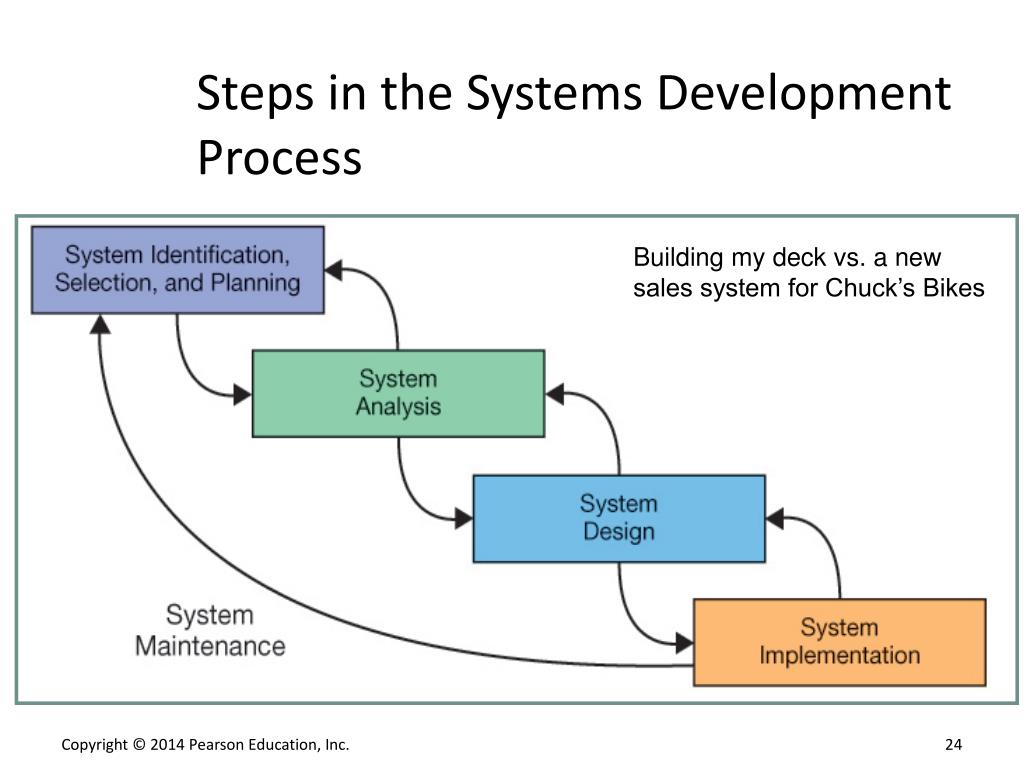 Steps in the Systems Development Process

System Identification, Selection, and Planning

Building my deck vs. a new sales system for Chuck's Bikes

System Analysis

System Design

System Maintenance

System Implementation

Copyright © 2014 Pearson Education, Inc.

24